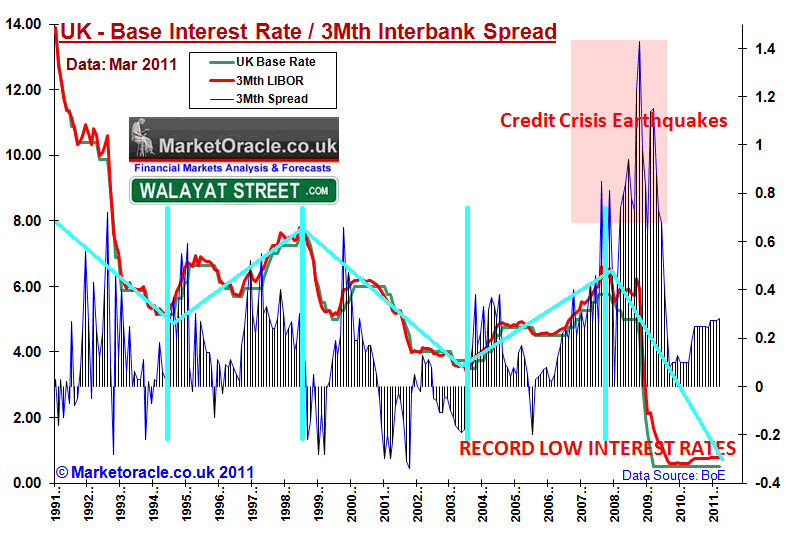 UK - Base Interest Rate / 3Mth Interbank Spread

Data: Mar 2011

UK Base Rate
3Mth LIBOR
3Mth Spread

MarketOracle.co.uk
Financial Markets Analysis & Forecasts
WALAYAT STREET .COM

Credit Crisis Earthquakes

RECORD LOW INTEREST RATES

© Marketoracle.co.uk 2011

Data Source: BoE

14.00
12.00
10.00
8.00
6.00
4.00
2.00
0.00

1.4
1.2
1
0.8
0.6
0.4
0.2
0
-0.2
-0.4

1991
1992
1993
1994
1995
1996
1997
1998
1999
2000
2001
2002
2003
2004
2005
2006
2007
2008
2009
2010
2011